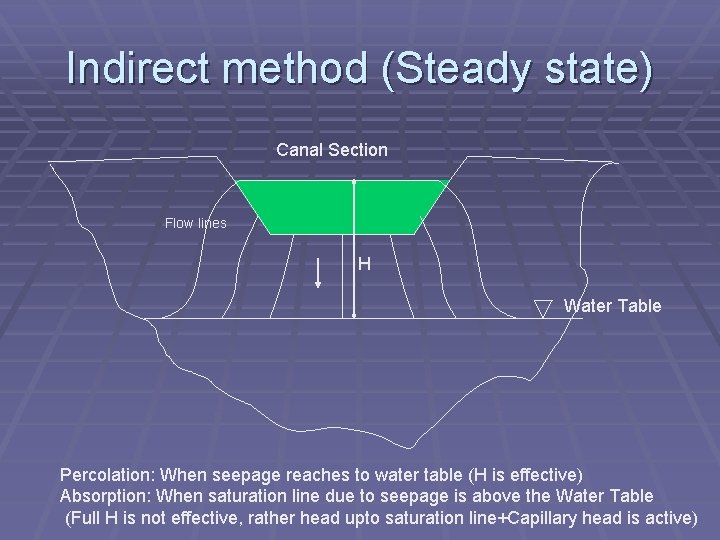 Indirect method (Steady state)

Canal Section

Flow lines

H

Water Table

Percolation: When seepage reaches to water table (H is effective)
Absorption: When saturation line due to seepage is above the Water Table
(Full H is not effective, rather head upto saturation line+Capillary head is active)